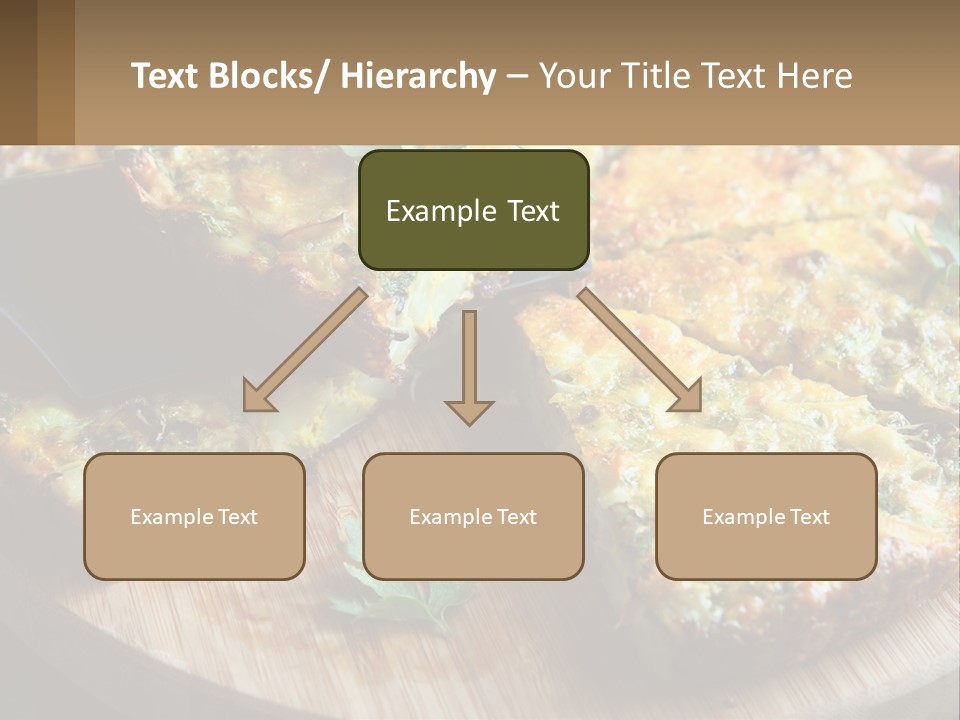 Text Blocks/ Hierarchy – Your Title Text Here

Example Text

Example Text

Example Text

Example Text